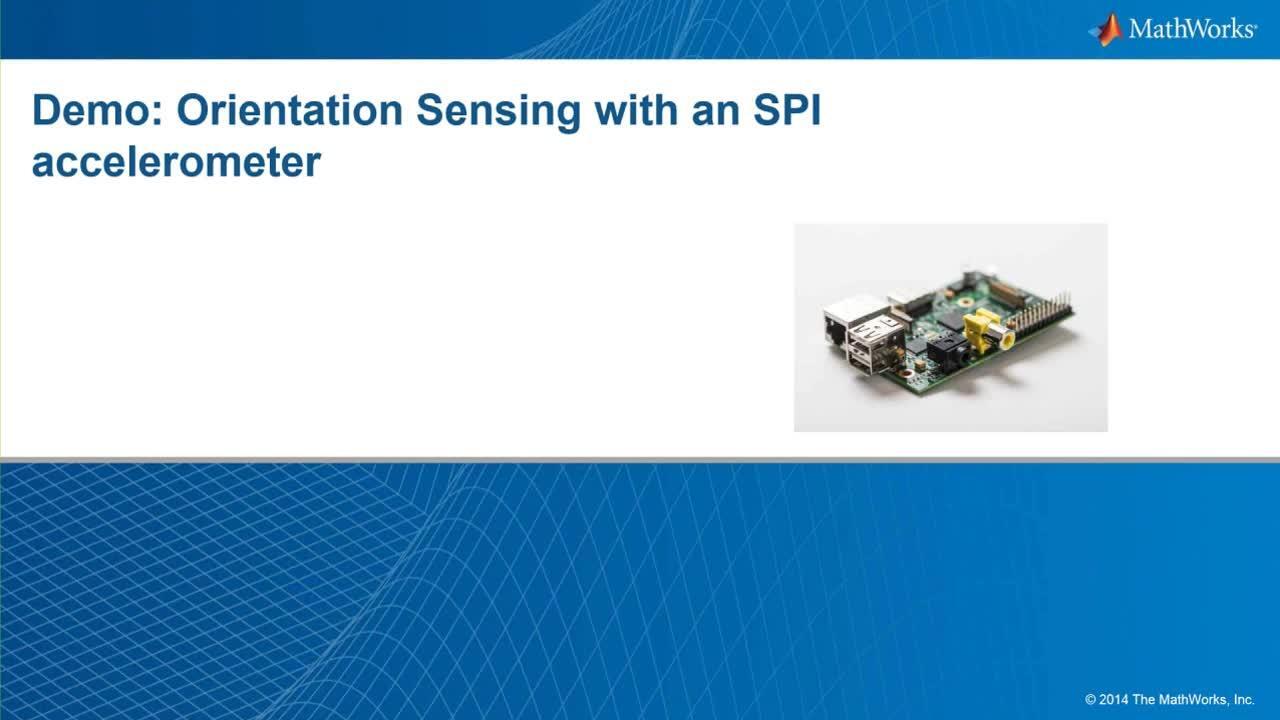 MathWorks®

Demo: Orientation Sensing with an SPI accelerometer

© 2014 The MathWorks, Inc.